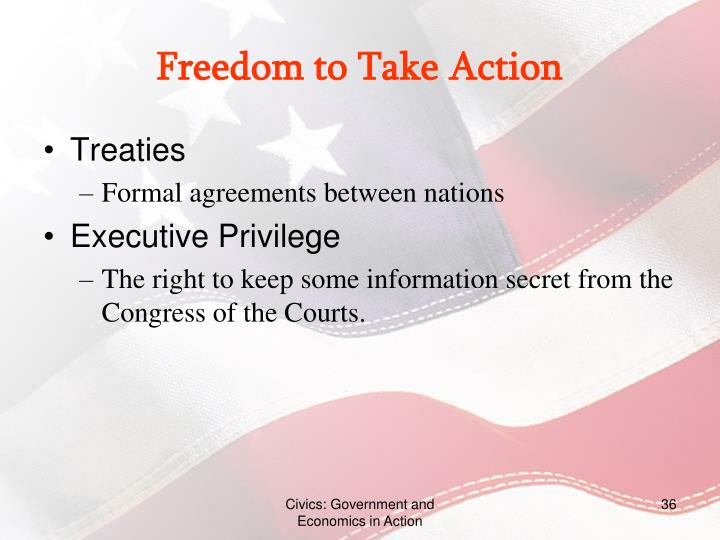 Freedom to Take Action

• Treaties
– Formal agreements between nations
• Executive Privilege
– The right to keep some information secret from the Congress of the Courts.

Civics: Government and Economics in Action

36